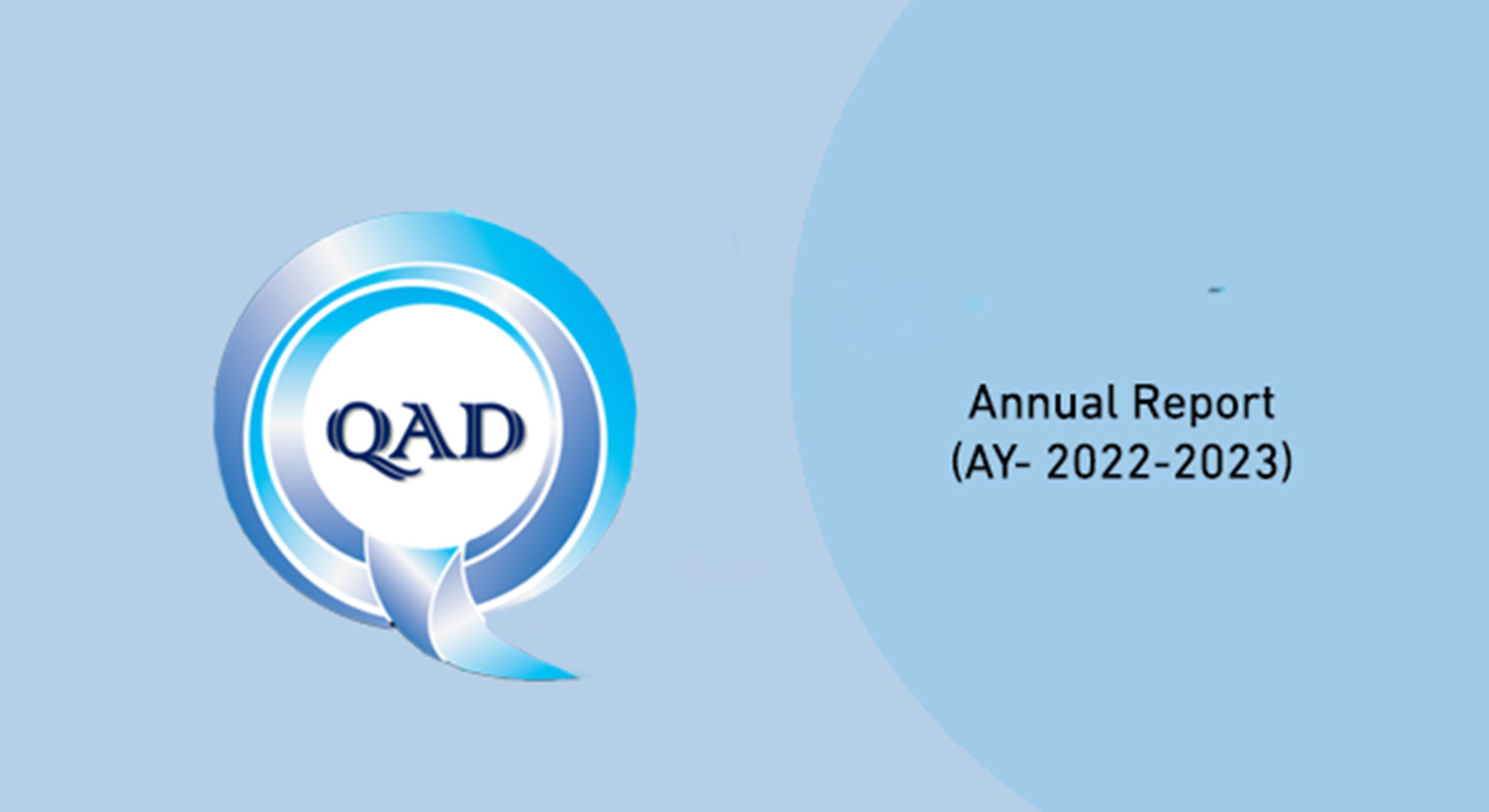 QAD

Annual Report
(AY- 2022-2023)